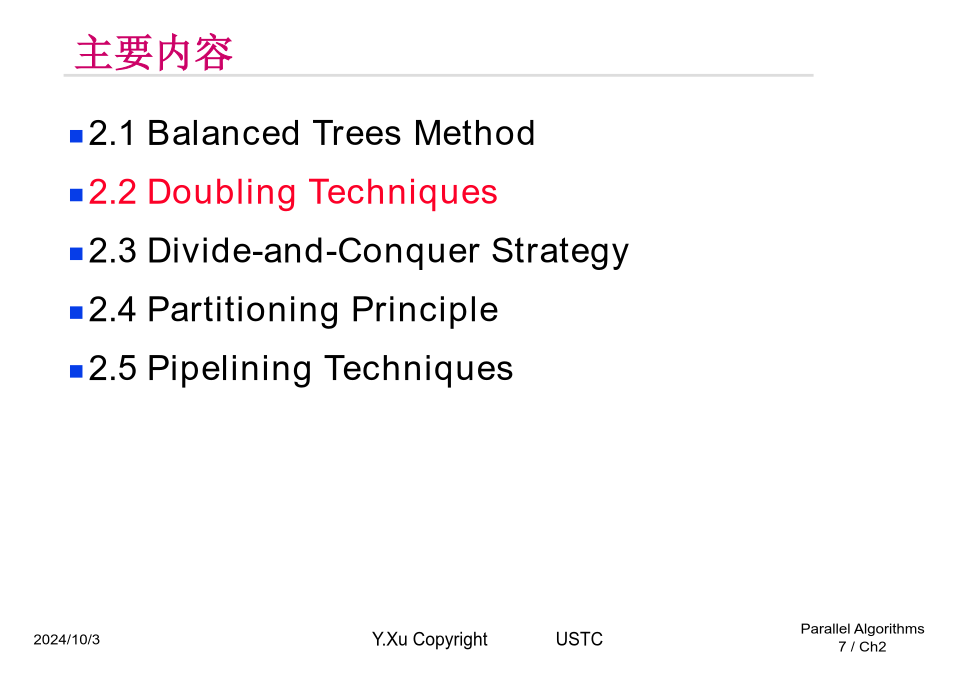 主要内容

2.1 Balanced Trees Method

2.2 Doubling Techniques

2.3 Divide-and-Conquer Strategy

2.4 Partitioning Principle

2.5 Pipelining Techniques

2024/10/3

Y.Xu Copyright USTC

Parallel Algorithms
7 / Ch2